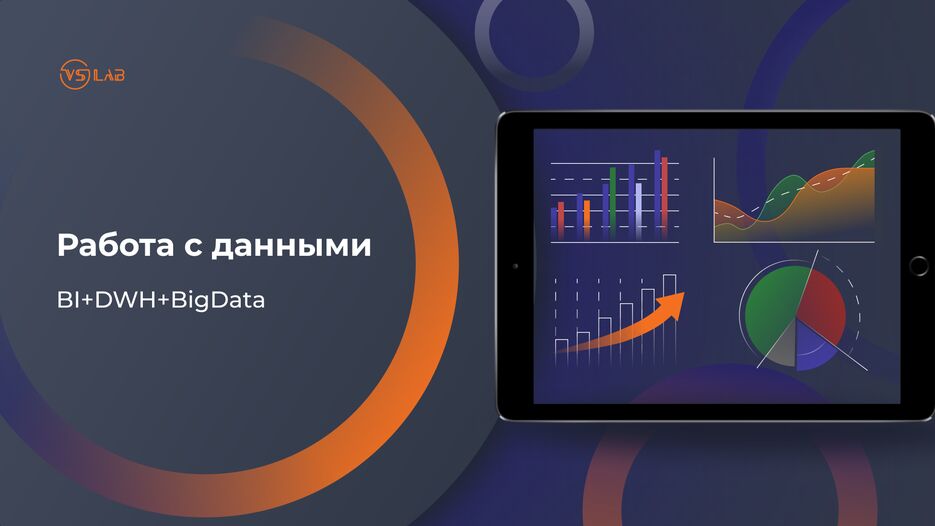 VS LAB

Работа с данными

BI+DWH+BigData